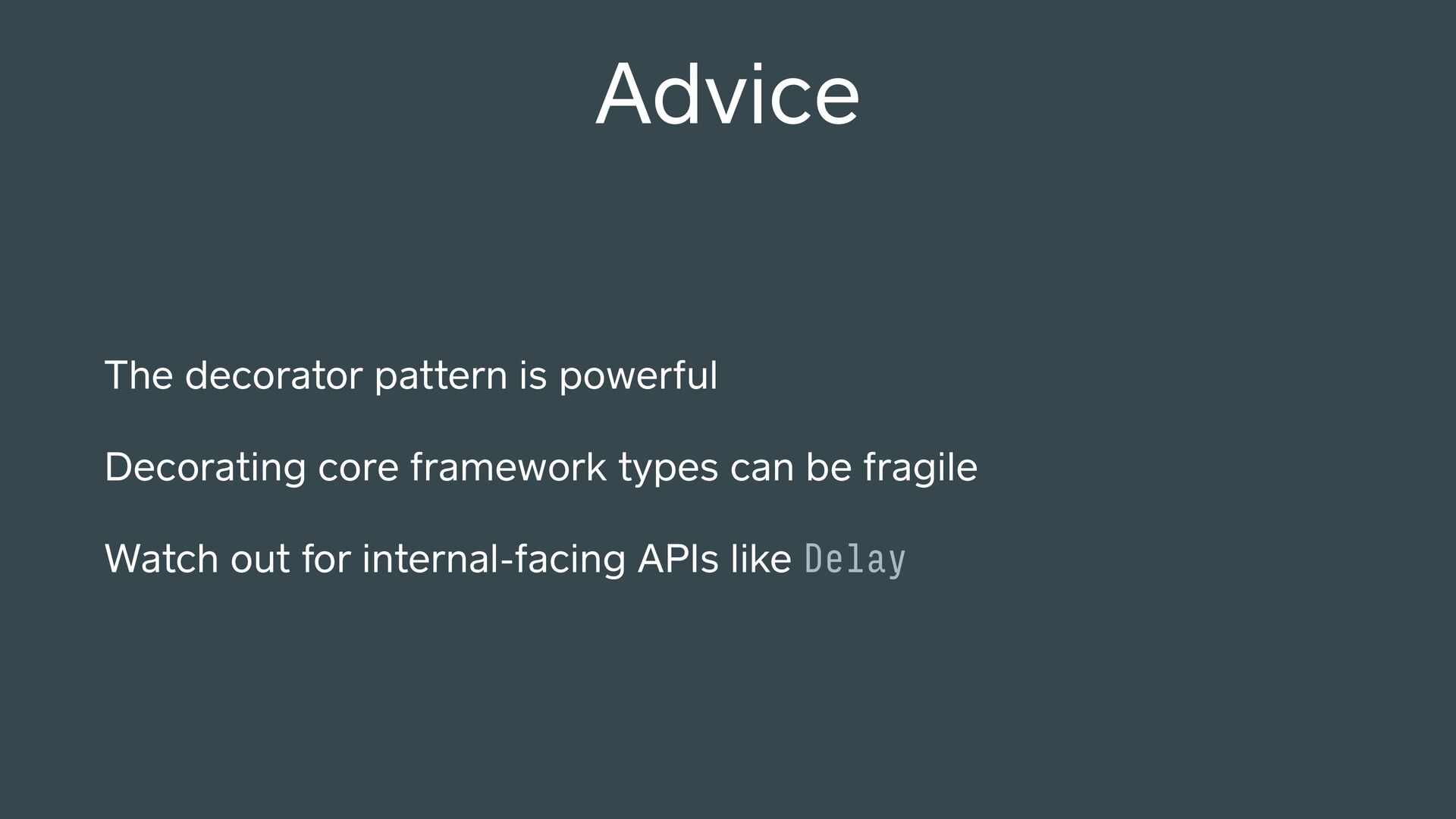 Advice

The decorator pattern is powerful

Decorating core framework types can be fragile

Watch out for internal-facing APIs like Delay